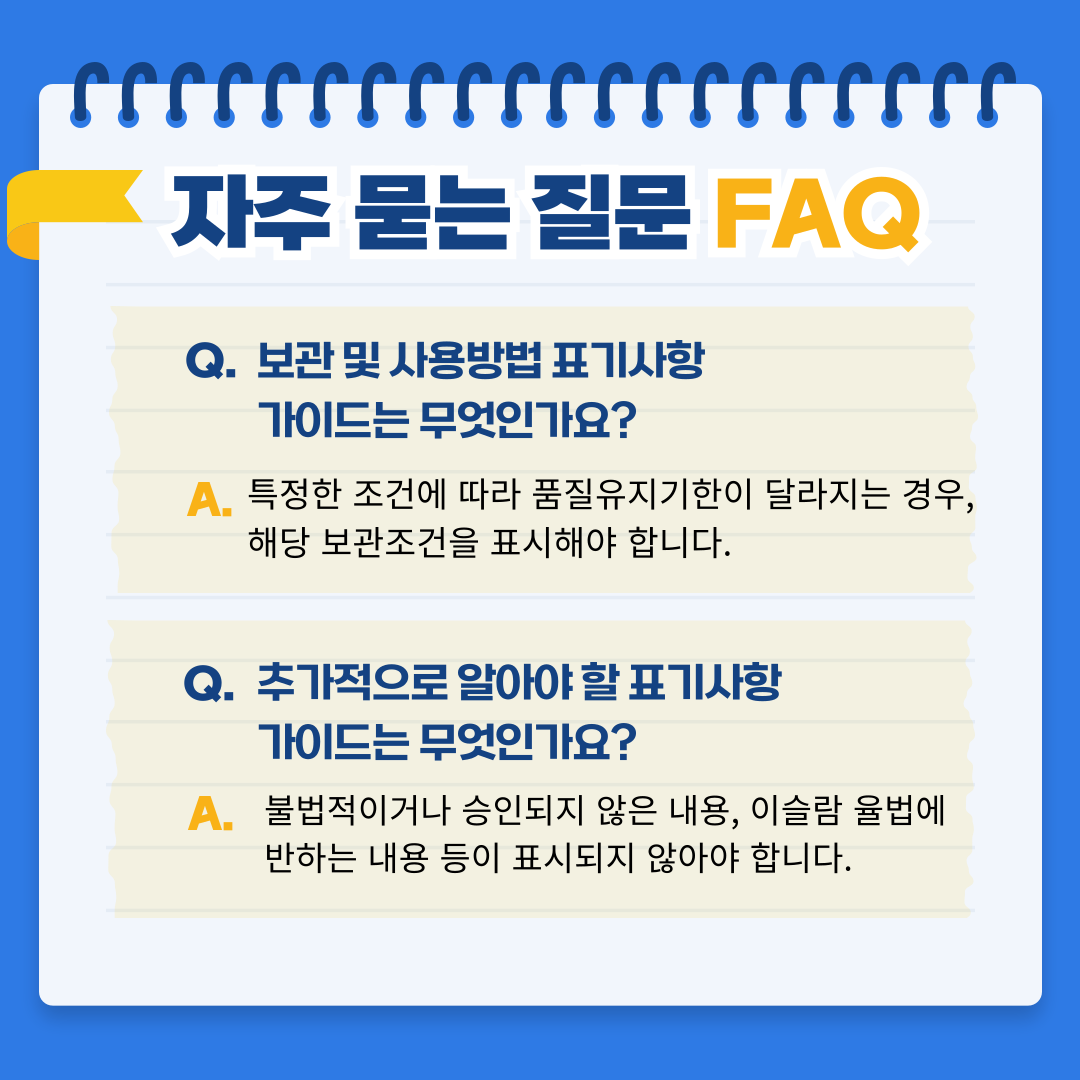 자주 묻는 질문 FAQ

Q. 보관 및 사용방법 표기사항 가이드는 무엇인가요?

A. 특정한 조건에 따라 품질유지기한이 달라지는 경우, 해당 보관조건을 표시해야 합니다.

Q. 추가적으로 알아야 할 표기사항 가이드는 무엇인가요?

A. 불법적이거나 승인되지 않은 내용, 이슬람 율법에 반하는 내용 등이 표시되지 않아야 합니다.